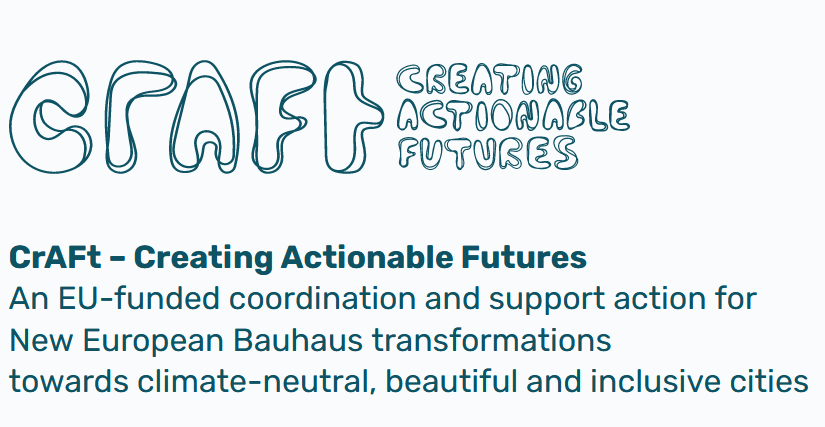 CrAFt

CREATING ACTIONABLE FUTURES

**CrAFt – Creating Actionable Futures**
An EU-funded coordination and support action for New European Bauhaus transformations towards climate-neutral, beautiful and inclusive cities